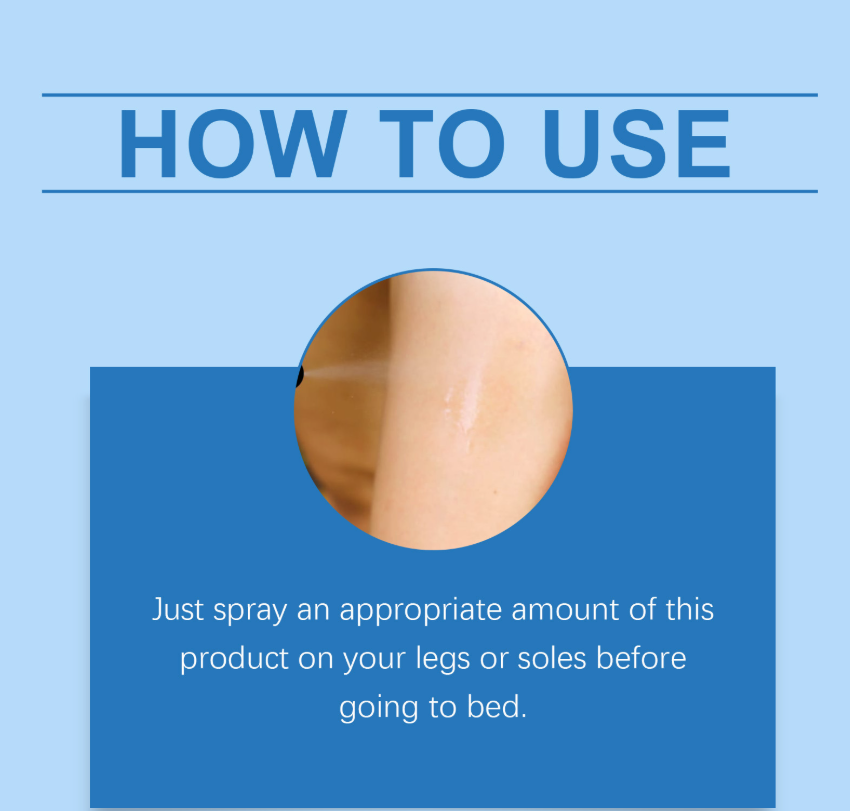 HOW TO USE

Just spray an appropriate amount of this product on your legs or soles before going to bed.